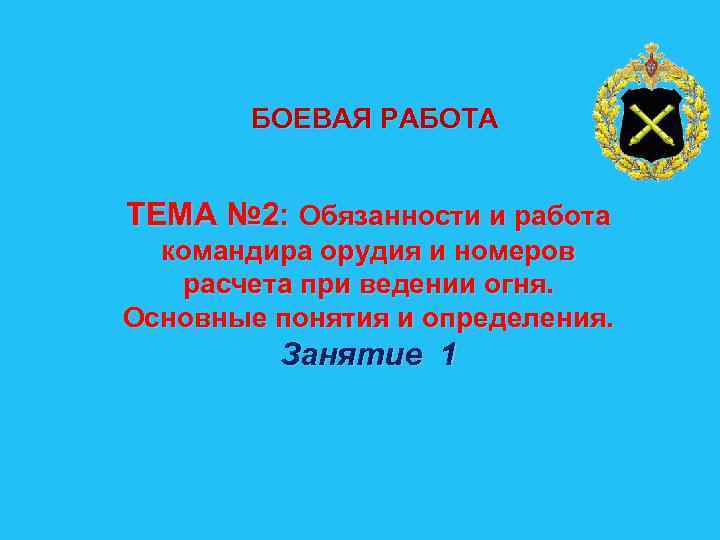 БОЕВАЯ РАБОТА

ТЕМА №2: Обязанности и работа командира орудия и номеров расчета при ведении огня. Основные понятия и определения.

Занятие 1